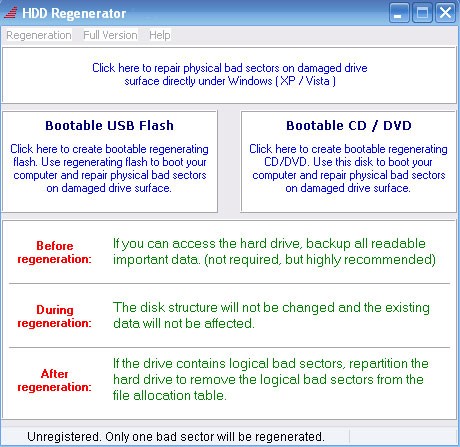 HDD Regenerator

Regeneration Full Version Help

Click here to repair physical bad sectors on damaged drive surface directly under Windows ( XP / Vista )

Bootable USB Flash

Click here to create bootable regenerating flash. Use regenerating flash to boot your computer and repair physical bad sectors on damaged drive surface.

Bootable CD / DVD

Click here to create bootable regenerating CD/DVD. Use this disk to boot your computer and repair physical bad sectors on damaged drive surface.

Before regeneration:

If you can access the hard drive, backup all readable important data. (not required, but highly recommended)

During regeneration:

The disk structure will not be changed and the existing data will not be affected.

After regeneration:

If the drive contains logical bad sectors, repartition the hard drive to remove the logical bad sectors from the file allocation table.

Unregistered. Only one bad sector will be regenerated.